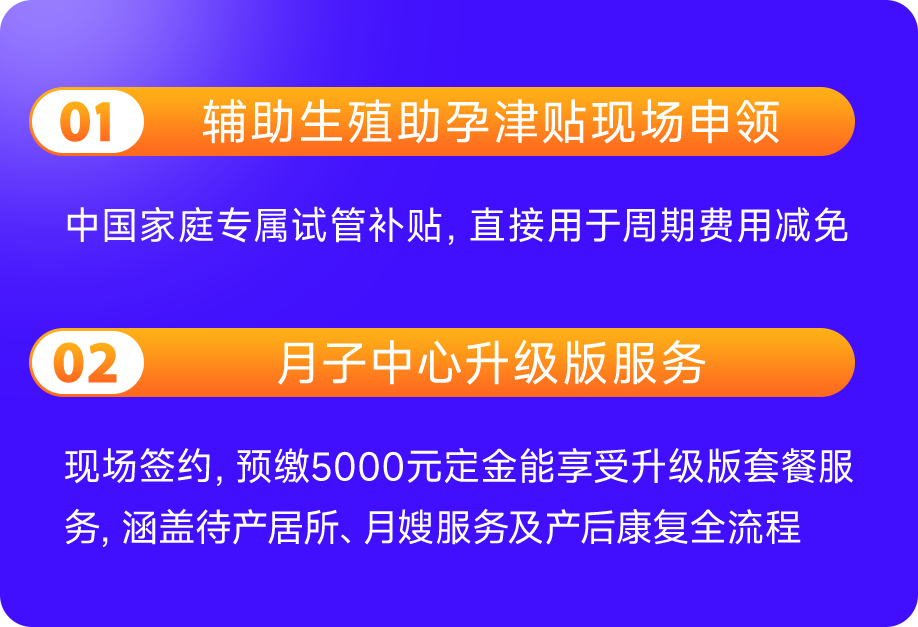 01 辅助生殖助孕津贴现场申领

中国家庭专属试管补贴, 直接用于周期费用减免

02 月子中心升级版服务

现场签约, 预缴5000元定金能享受升级版套餐服务, 涵盖待产居所、月嫂服务及产后康复全流程